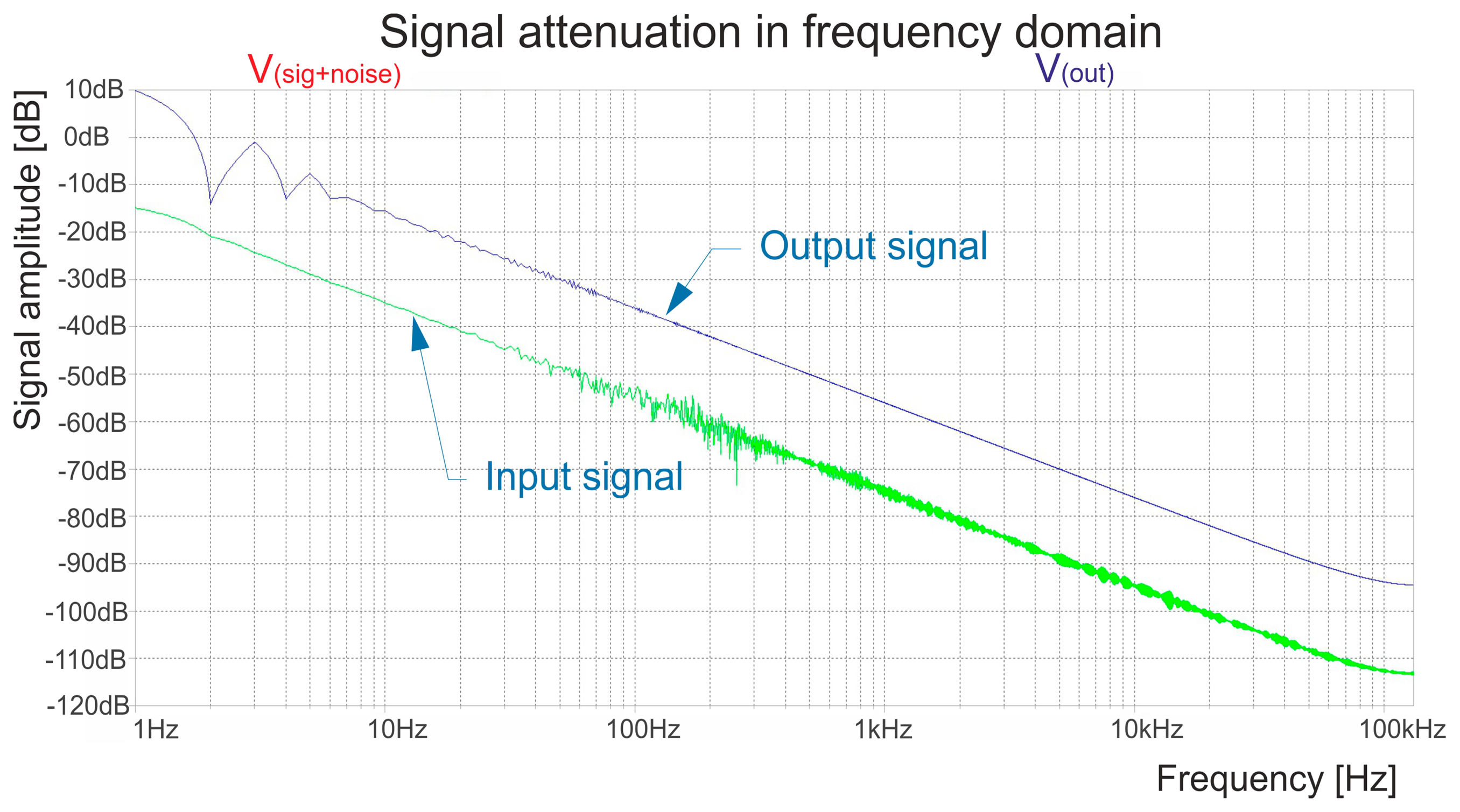 Signal attenuation in frequency domain

$V_{(sig+noise)}$

$V_{(out)}$

Signal amplitude [dB]

10dB
0dB
-10dB
-20dB
-30dB
-40dB
-50dB
-60dB
-70dB
-80dB
-90dB
-100dB
-110dB
-120dB

Output signal

Input signal

1Hz
10Hz
100Hz
1kHz
10kHz
100kHz

Frequency [Hz]